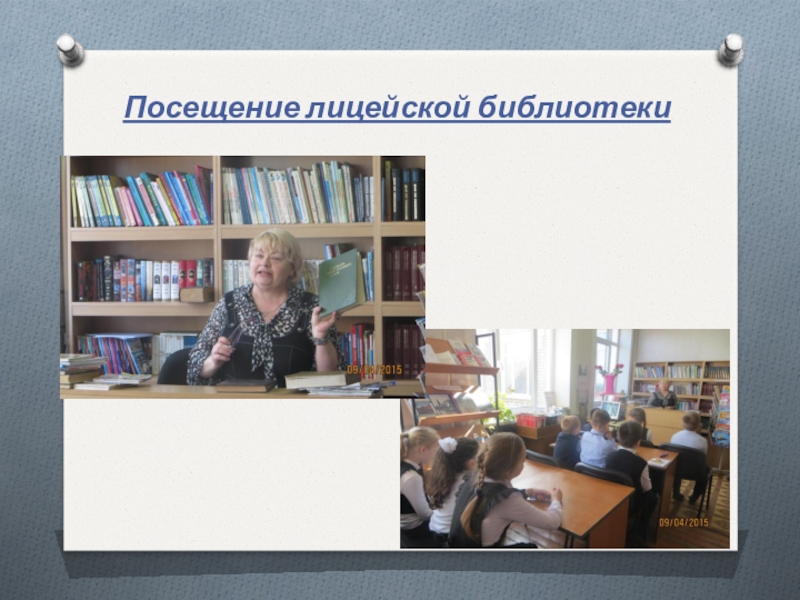 Посещение лицейской библиотеки

09/04/2015

09/04/2015